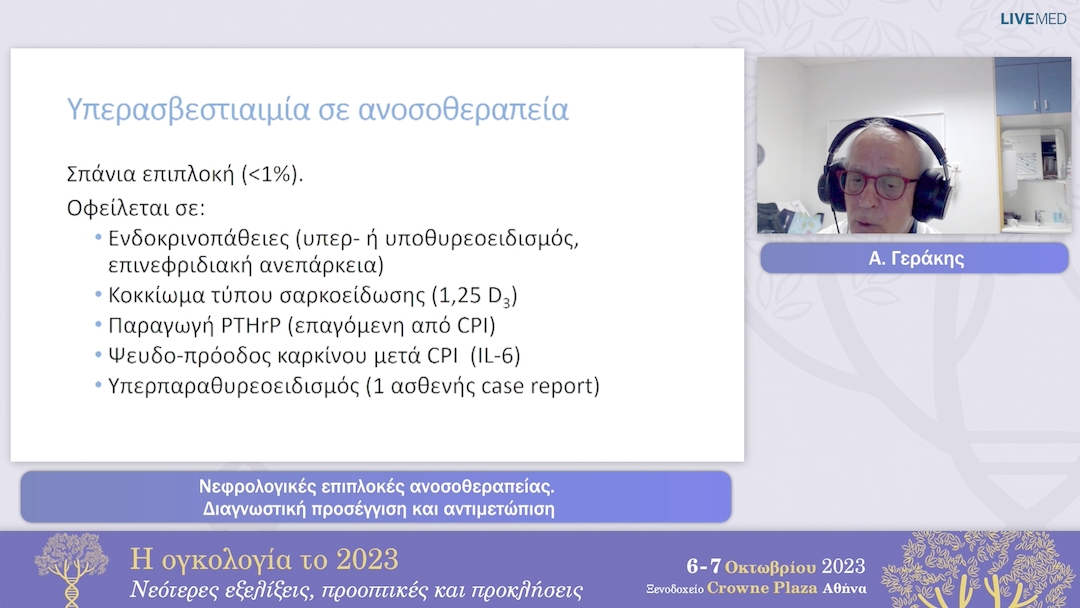 LIVEMED

Υπερασβεστιαιμία σε ανοσοθεραπεία

Σπάνια επιπλοκή (<1%).

Οφείλεται σε:

• Ενδοκρινοπάθειες (υπερ- ή υποθυρεοειδισμός, επινεφριδιακή ανεπάρκεια)
• Κοκκίωμα τύπου σαρκοείδωσης (1,25 $D_3$)
• Παραγωγή PTHrP (επαγόμενη από CPI)
• Ψευδο-πρόοδος καρκίνου μετά CPI (IL-6)
• Υπερπαραθυρεοειδισμός (1 ασθενής case report)

Α. Γεράκης

Νεφρολογικές επιπλοκές ανοσοθεραπείας.
Διαγνωστική προσέγγιση και αντιμετώπιση

Η ογκολογία το 2023
Νεότερες εξελίξεις, προοπτικές και προκλήσεις

6-7 Οκτωβρίου 2023
Ξενοδοχείο Crowne Plaza Αθήνα